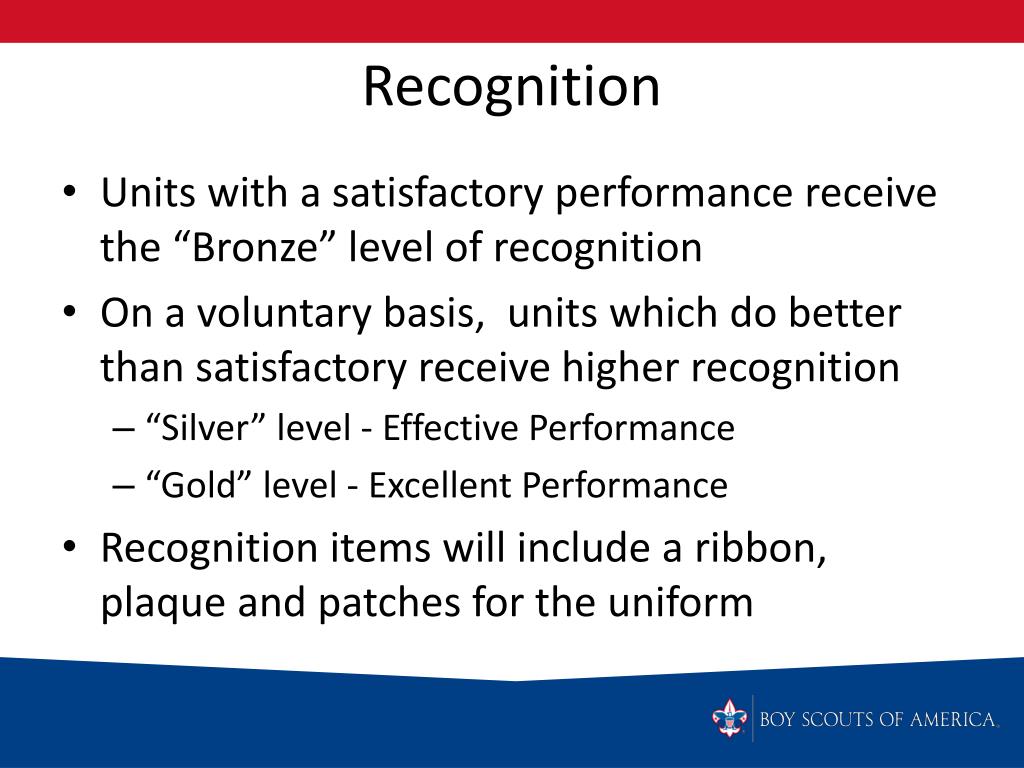 Recognition

• Units with a satisfactory performance receive the “Bronze” level of recognition
• On a voluntary basis,  units which do better than satisfactory receive higher recognition
– “Silver” level - Effective Performance
– “Gold” level - Excellent Performance
• Recognition items will include a ribbon, plaque and patches for the uniform

BOY SCOUTS OF AMERICA